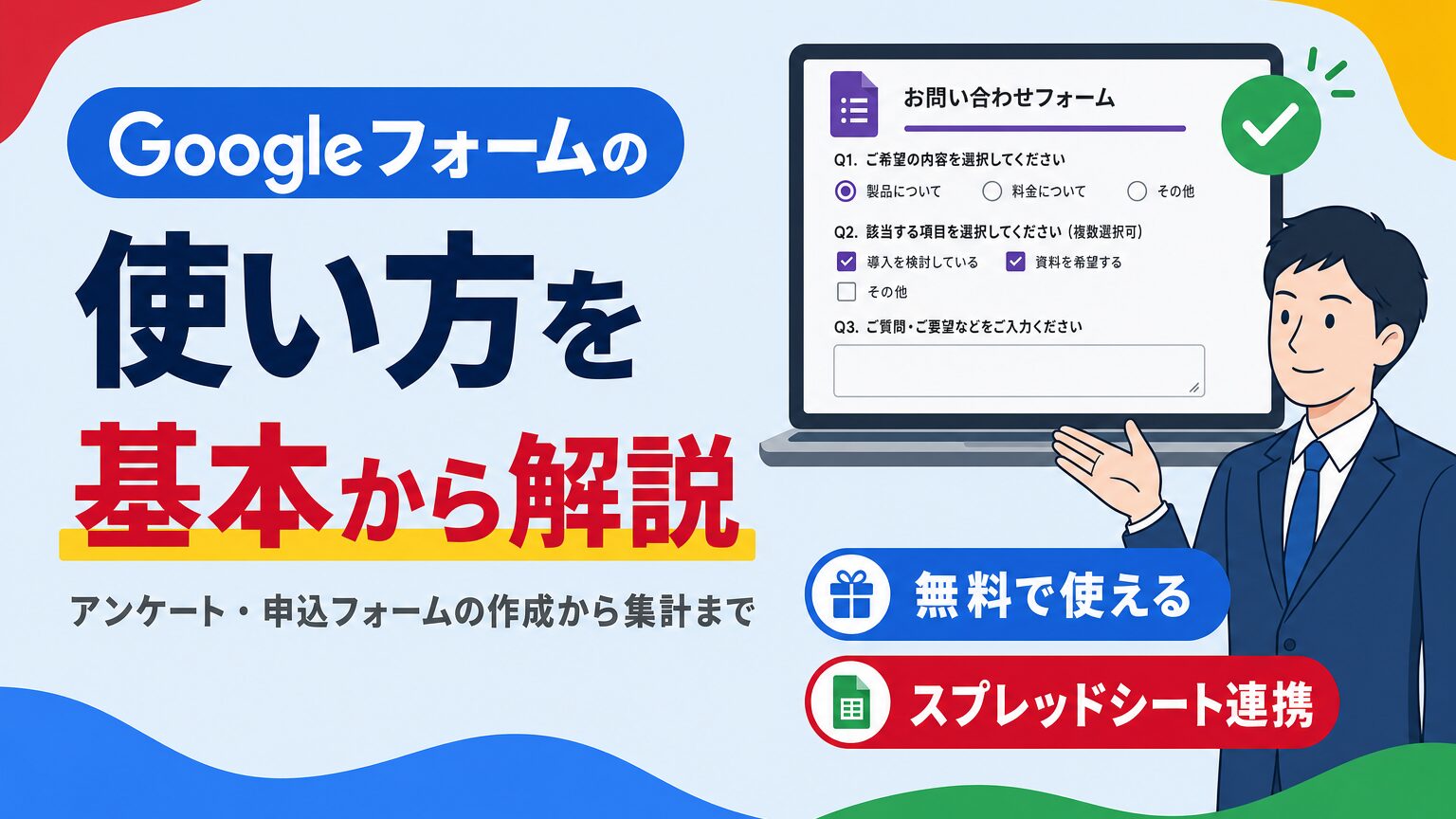 Googleフォームの
使い方を
基本から解説

アンケート・申込フォームの作成から集計まで

お問い合わせフォーム

Q1. ご希望の内容を選択してください
製品について 料金について その他

Q2. 該当する項目を選択してください（複数選択可）
導入を検討している 資料を希望する
その他

Q3. ご質問・ご要望などをご入力ください

無料で使える

スプレッドシート連携